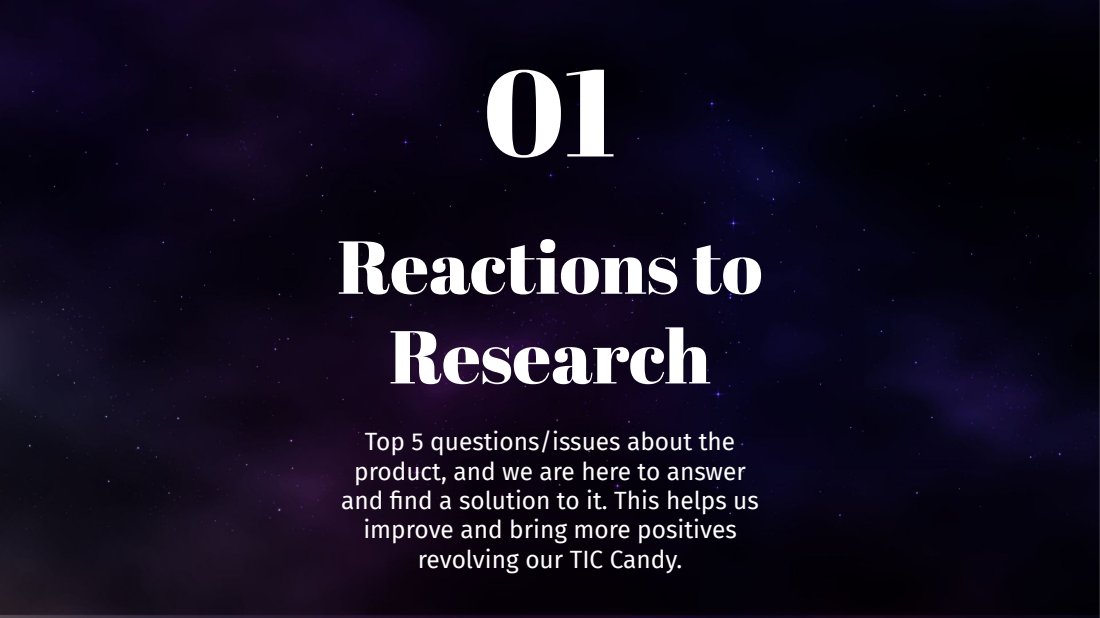 01

Reactions to Research

Top 5 questions/issues about the product, and we are here to answer and find a solution to it. This helps us improve and bring more positives revolving our TIC Candy.